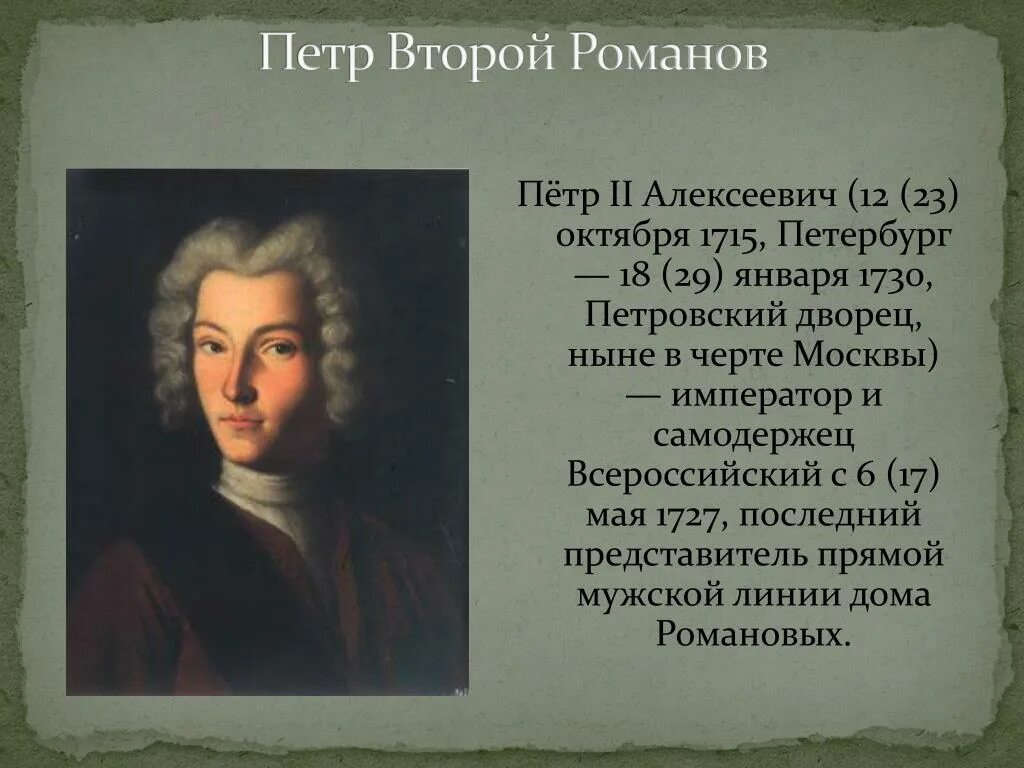 Петр Второй Романов

Пётр II Алексеевич (12 (23) октября 1715, Петербург — 18 (29) января 1730, Петровский дворец, ныне в черте Москвы) — император и самодержец Всероссийский с 6 (17) мая 1727, последний представитель прямой мужской линии дома Романовых.